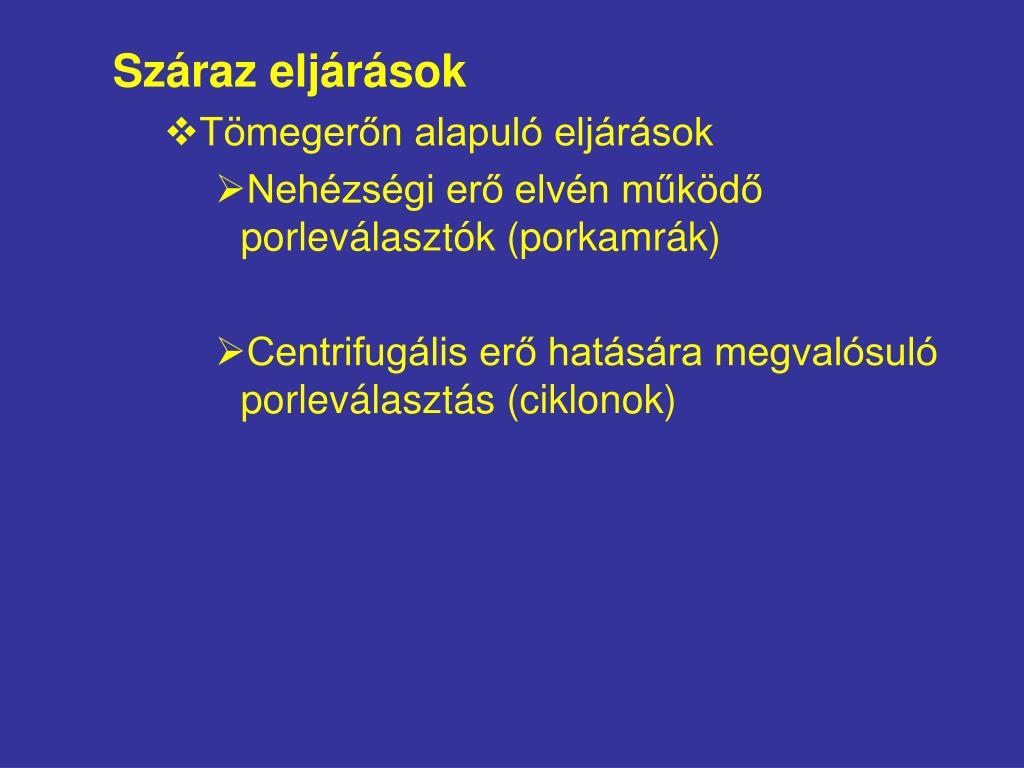 Száraz eljárások

❖Tömegerőn alapuló eljárások

➢Nehézségi erő elvén működő porleválasztók (porkamrák)

➢Centrifugális erő hatására megvalósuló porleválasztás (ciklonok)